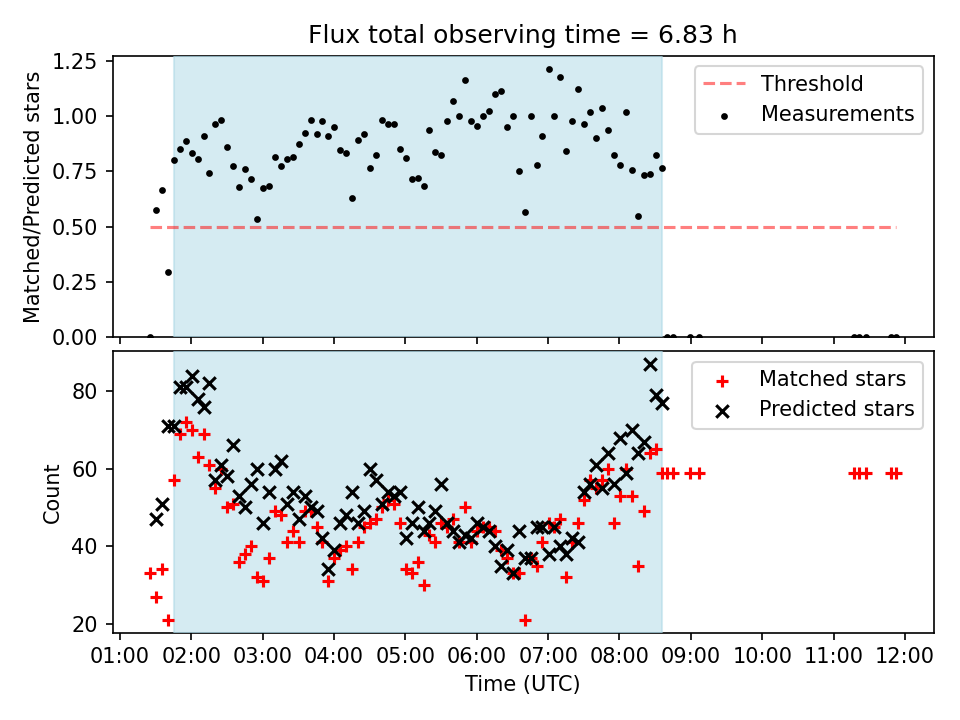 Flux total observing time = 6.83 h

Matched/Predicted stars

1.25
1.00
0.75
0.50
0.25
0.00

Threshold
Measurements

Count

80
60
40
20

Matched stars
Predicted stars

01:00 02:00 03:00 04:00 05:00 06:00 07:00 08:00 09:00 10:00 11:00 12:00

Time (UTC)